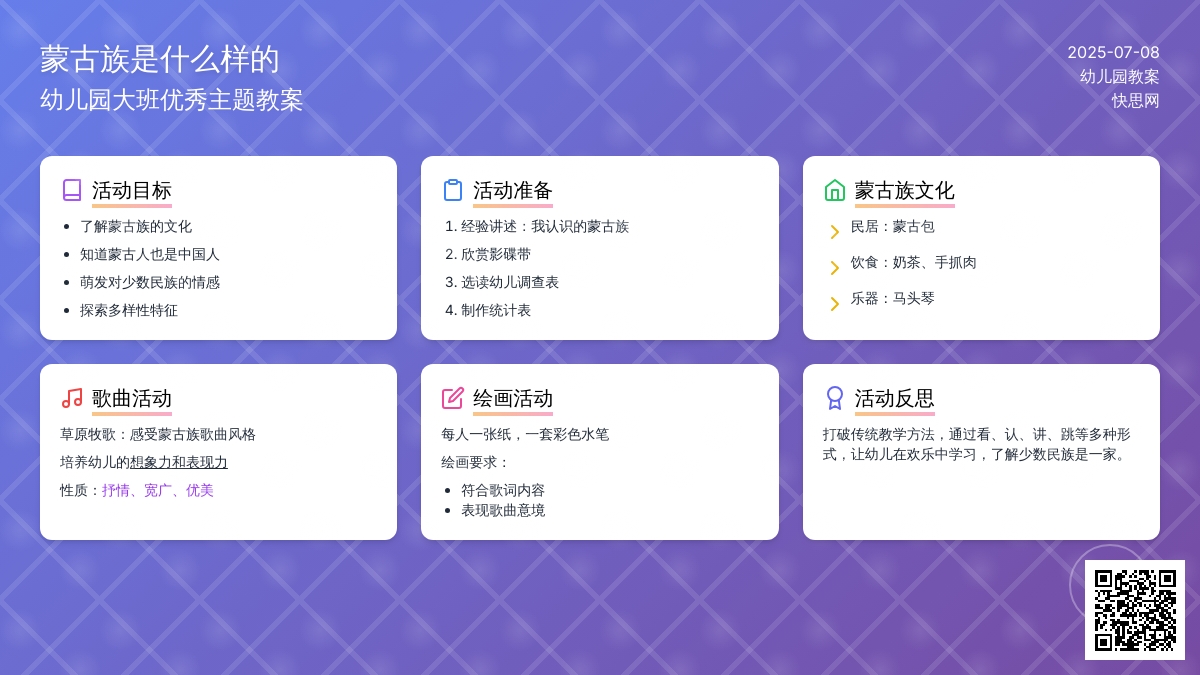 蒙古族是什么样的
幼儿园大班优秀主题教案

2025-07-08
幼儿园教案
快思网

活动目标
- 了解蒙古族的文化
- 知道蒙古人也是中国人
- 萌发对少数民族的情感
- 探索多样性特征

活动准备
1. 经验讲述：我认识的蒙古族
2. 欣赏影碟带
3. 选读幼儿调查表
4. 制作统计表

蒙古族文化
民居：蒙古包
饮食：奶茶、手抓肉
乐器：马头琴

歌曲活动
草原牧歌：感受蒙古族歌曲风格
培养幼儿的想象力和表现力
性质：抒情、宽广、优美

绘画活动
每人一张纸，一套彩色水笔
绘画要求：
- 符合歌词内容
- 表现歌曲意境

活动反思
打破传统教学方法，通过看、认、讲、跳等多种形式，让幼儿在欢乐中学习，了解少数民族是一家。